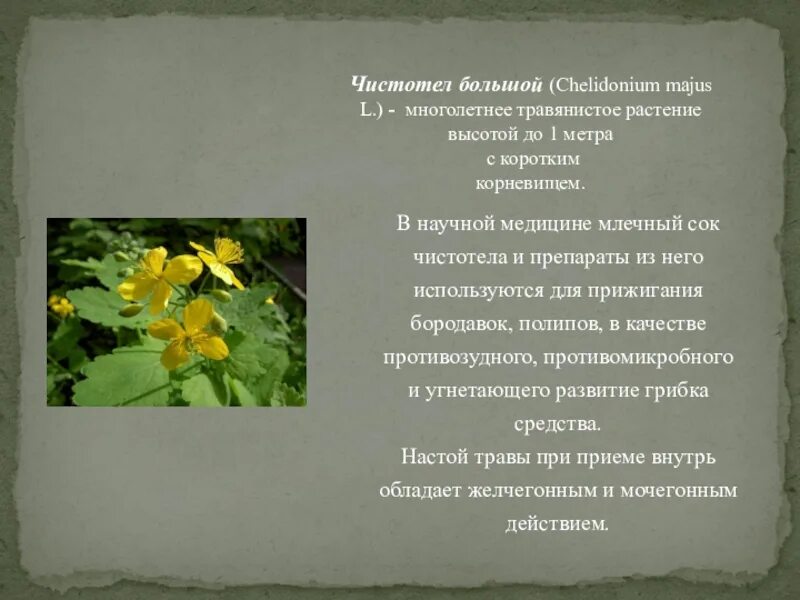 Чистотел большой (Chelidonium majus L.) - многолетнее травянистое растение высотой до 1 метра с коротким корневищем.

В научной медицине млечный сок чистотела и препараты из него используются для прижигания бородавок, полипов, в качестве противозудного, противомикробного и угнетающего развитие грибка средства.
Настой травы при приеме внутрь обладает желчегонным и мочегонным действием.